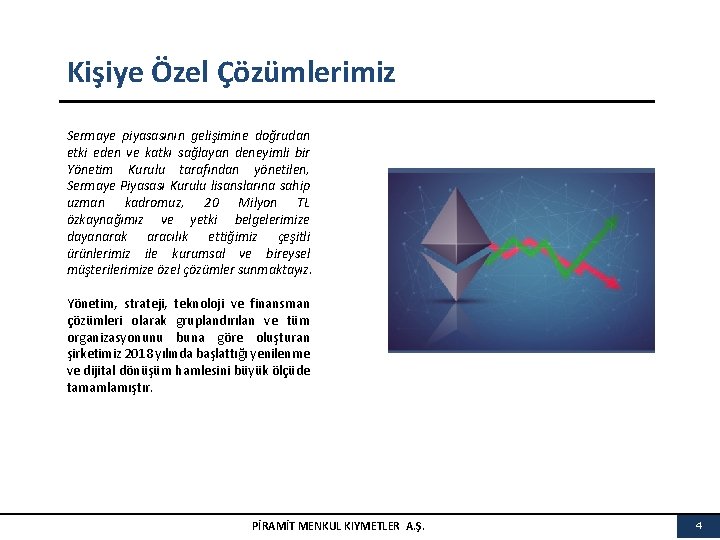 Kişiye Özel Çözümlerimiz

Sermaye piyasasının gelişimine doğrudan etki eden ve katkı sağlayan deneyimli bir Yönetim Kurulu tarafından yönetilen, Sermaye Piyasası Kurulu lisanslarına sahip uzman kadromuz, 20 Milyon TL özkaynağımız ve yetki belgelerimize dayanarak aracılık ettiğimiz çeşitli ürünlerimiz ile kurumsal ve bireysel müşterilerimize özel çözümler sunmaktayız.

Yönetim, strateji, teknoloji ve finansman çözümleri olarak gruplandırılan ve tüm organizasyonunu buna göre oluşturan şirketimiz 2018 yılında başlattığı yenilenme ve dijital dönüşüm hamlesini büyük ölçüde tamamlamıştır.

PİRAMİT MENKUL KIYMETLER A.Ş.

4